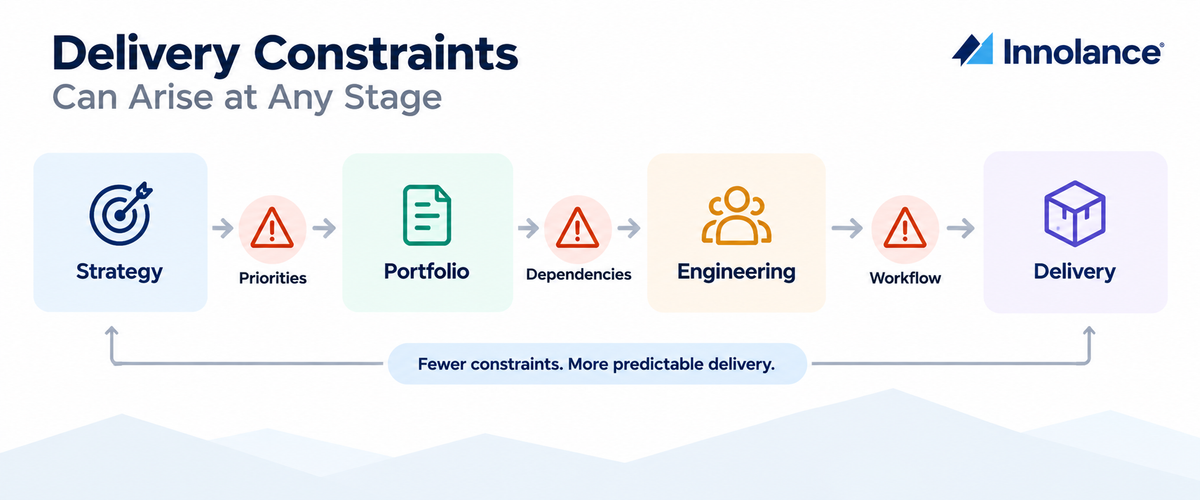 Delivery Constraints
Can Arise at Any Stage

Innolance®

Strategy

Priorities

Portfolio

Dependencies

Engineering

Workflow

Delivery

Fewer constraints. More predictable delivery.